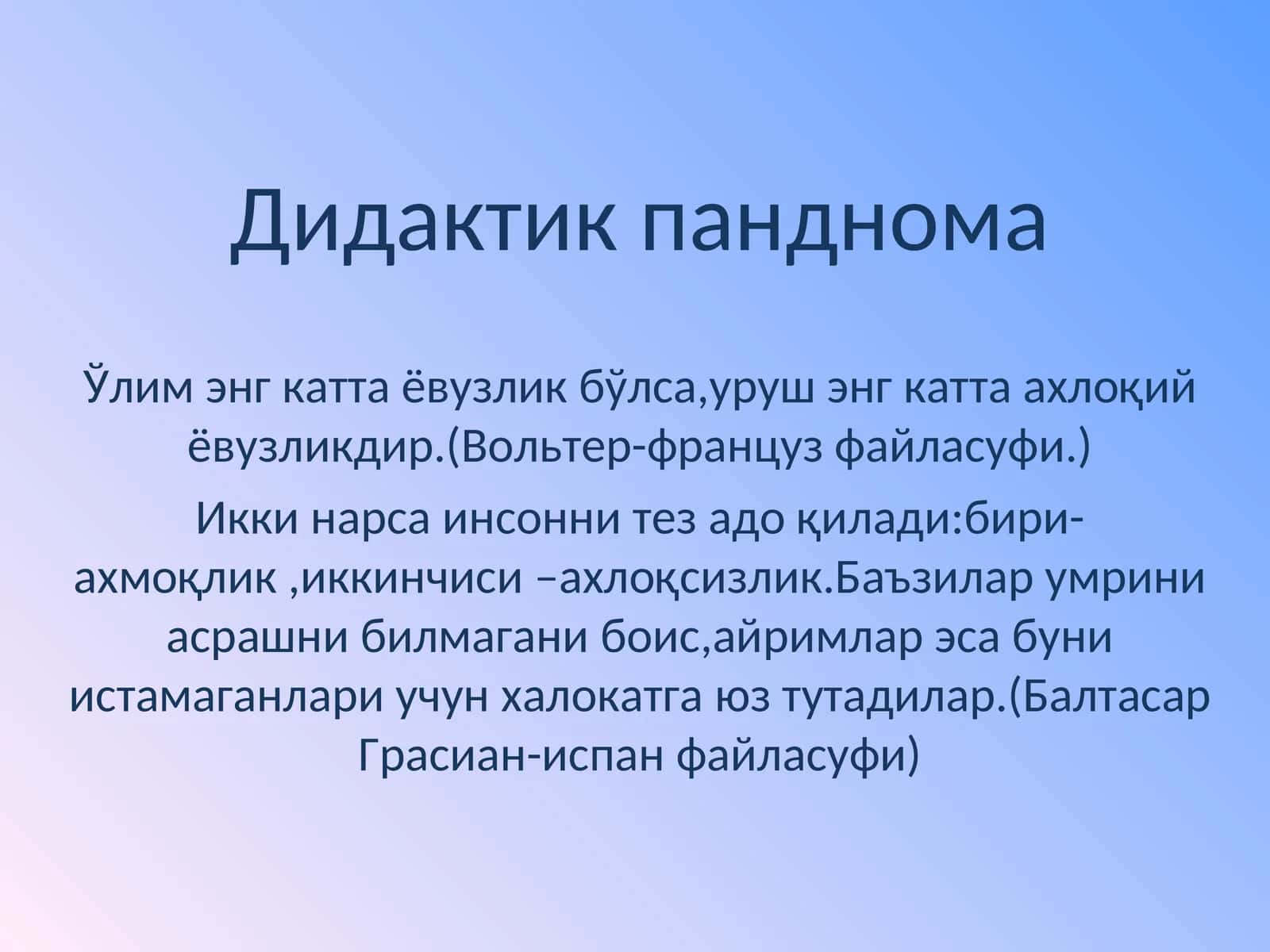 Дидактик панднома

Ўлим энг катта ёвузлик бўлса,уруш энг катта ахлоқий ёвузликдир.(Вольтер-француз файласуфи.)

Икки нарса инсонни тез адо қилади:бири-ахмоқлик ,иккинчиси –ахлоқсизлик.Баъзилар умрини асрашни билмагани боис,айримлар эса буни истамаганлари учун халокатга юз тутадилар.(Балтасар Грасиан-испан файласуфи)